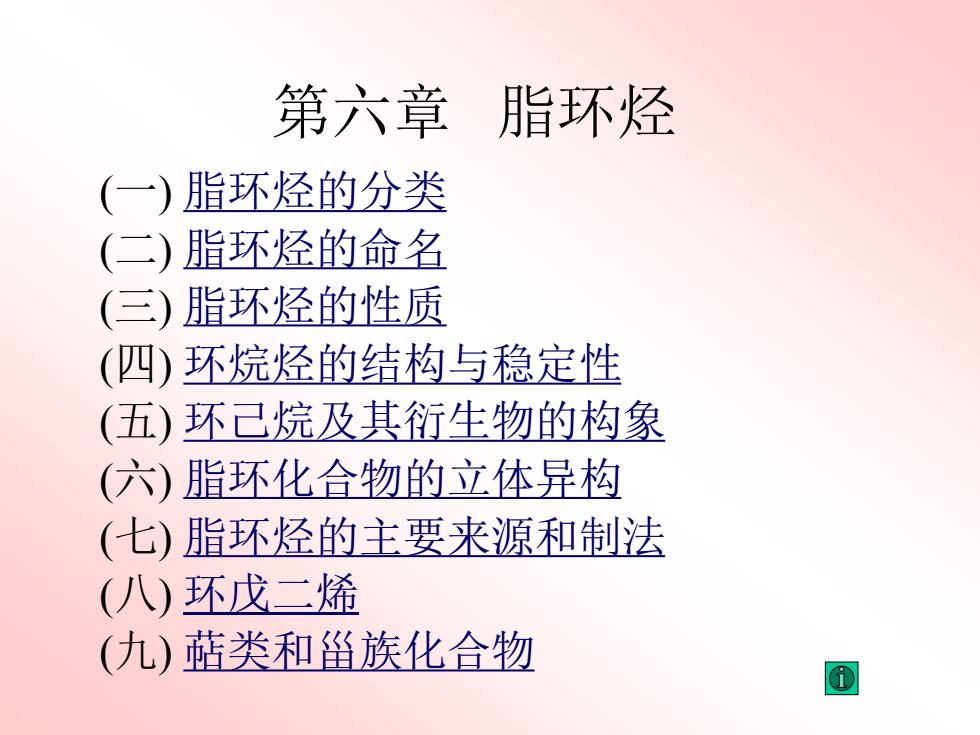 第六章 脂环烃

(一) 脂环烃的分类
(二) 脂环烃的命名
(三) 脂环烃的性质
(四) 环烷烃的结构与稳定性
(五) 环己烷及其衍生物的构象
(六) 脂环化合物的立体异构
(七) 脂环烃的主要来源和制法
(八) 环戊二烯
(九) 萜类和甾族化合物